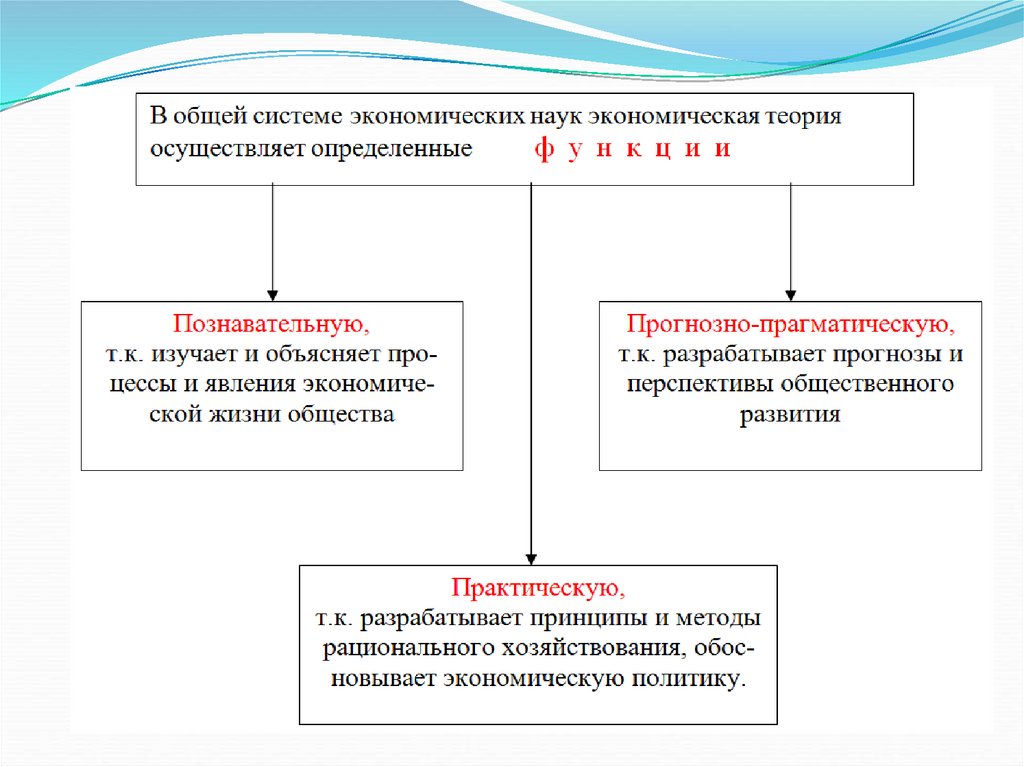 В общей системе экономических наук экономическая теория осуществляет определенные ф у н к ц и и

Познавательную,
т.к. изучает и объясняет процессы и явления экономической жизни общества

Прогнозно-прагматическую,
т.к. разрабатывает прогнозы и перспективы общественного развития

Практическую,
т.к. разрабатывает принципы и методы рационального хозяйствования, обосновывает экономическую политику.